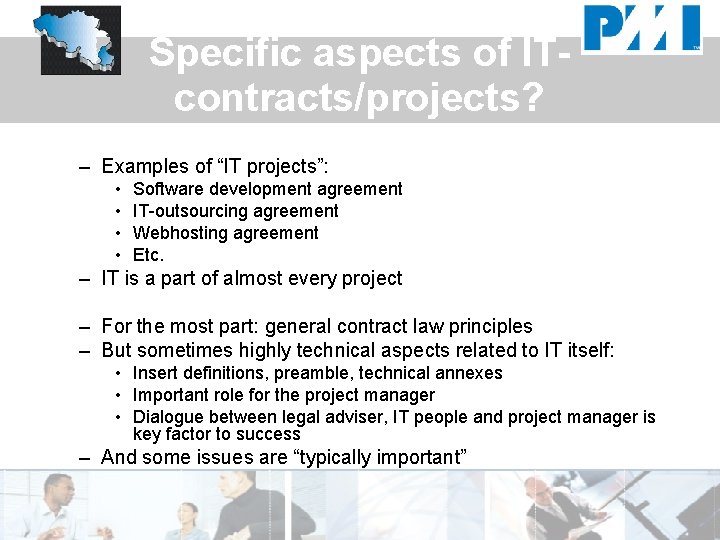 PMI

Specific aspects of IT-contracts/projects?

– Examples of “IT projects”:
• Software development agreement
• IT-outsourcing agreement
• Webhosting agreement
• Etc.
– IT is a part of almost every project

– For the most part: general contract law principles
– But sometimes highly technical aspects related to IT itself:
• Insert definitions, preamble, technical annexes
• Important role for the project manager
• Dialogue between legal adviser, IT people and project manager is key factor to success
– And some issues are “typically important”